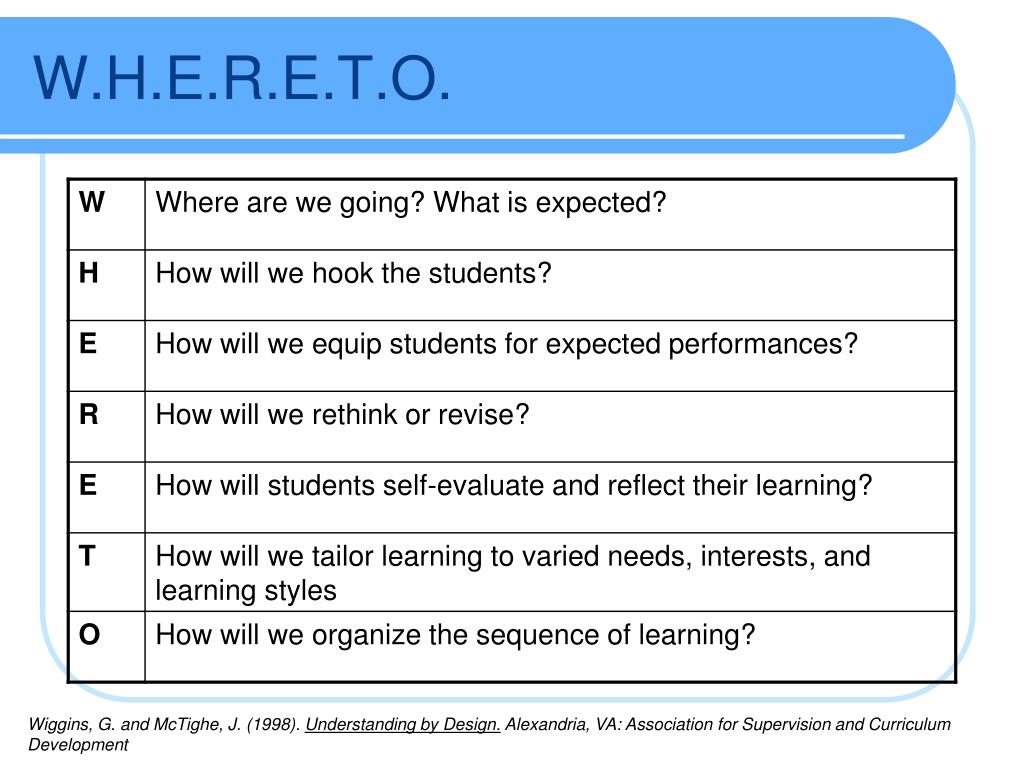 W.H.E.R.E.T.O.

| W | Where are we going? What is expected? |
|---|---|
| H | How will we hook the students? |
| E | How will we equip students for expected performances? |
| R | How will we rethink or revise? |
| E | How will students self-evaluate and reflect their learning? |
| T | How will we tailor learning to varied needs, interests, and learning styles |
| O | How will we organize the sequence of learning? |

Wiggins, G. and McTighe, J. (1998). Understanding by Design. Alexandria, VA: Association for Supervision and Curriculum Development